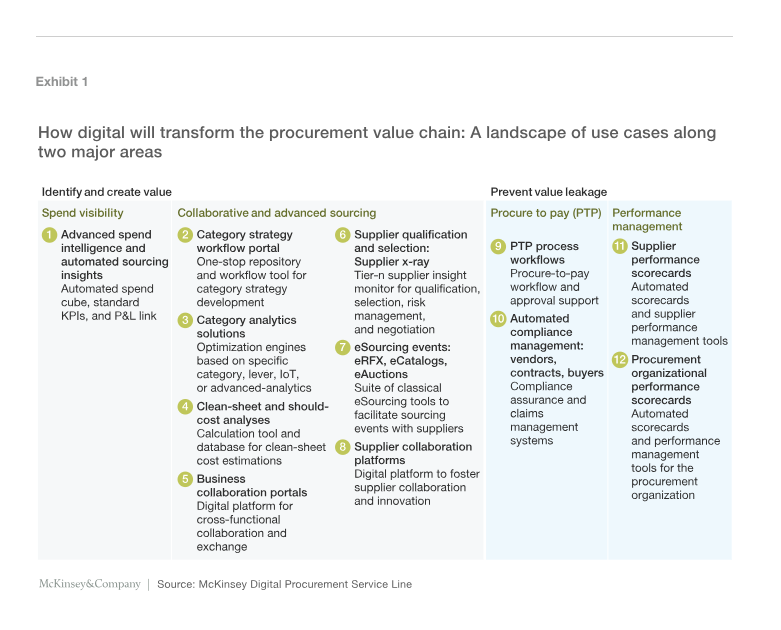 Exhibit 1

How digital will transform the procurement value chain: A landscape of use cases along two major areas

Identify and create value

Spend visibility

1 Advanced spend intelligence and automated sourcing insights
Automated spend cube, standard KPIs, and P&L link

Collaborative and advanced sourcing

2 Category strategy workflow portal
One-stop repository and workflow tool for category strategy development

3 Category analytics solutions
Optimization engines based on specific category, lever, IoT, or advanced-analytics

4 Clean-sheet and should-cost analyses
Calculation tool and database for clean-sheet cost estimations

5 Business collaboration portals
Digital platform for cross-functional collaboration and exchange

6 Supplier qualification and selection: Supplier x-ray
Tier-n supplier insight monitor for qualification, selection, risk management, and negotiation

7 eSourcing events: eRFX, eCatalogs, eAuctions
Suite of classical eSourcing tools to facilitate sourcing events with suppliers

8 Supplier collaboration platforms
Digital platform to foster supplier collaboration and innovation

Prevent value leakage

Procure to pay (PTP)

9 PTP process workflows
Procure-to-pay workflow and approval support

10 Automated compliance management: vendors, contracts, buyers
Compliance assurance and claims management systems

Performance management

11 Supplier performance scorecards
Automated scorecards and supplier performance management tools

12 Procurement organizational performance scorecards
Automated scorecards and performance management tools for the procurement organization

McKinsey&Company | Source: McKinsey Digital Procurement Service Line